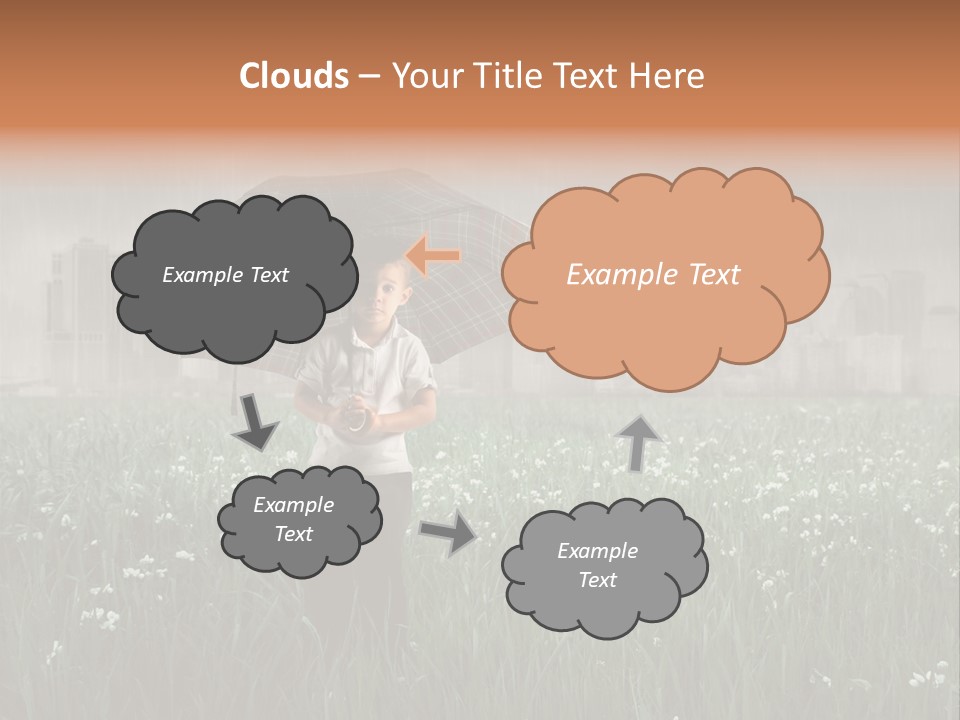 Clouds – Your Title Text Here

Example Text

Example Text

Example Text

Example Text